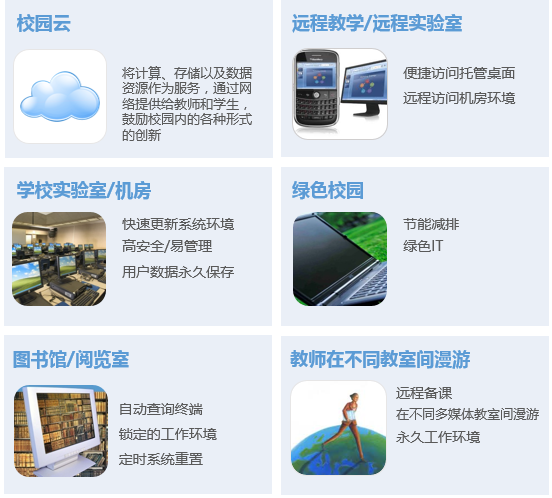 校园云

将计算、存储以及数据资源作为服务，通过网络提供给教师和学生，鼓励校园内的各种形式的创新

远程教学/远程实验室

便捷访问托管桌面

远程访问机房环境

学校实验室/机房

快速更新系统环境

高安全/易管理

用户数据永久保存

绿色校园

节能减排

绿色IT

图书馆/阅览室

自动查询终端

锁定的工作环境

定时系统重置

教师在不同教室间漫游

远程备课

在不同多媒体教室间漫游

永久工作环境